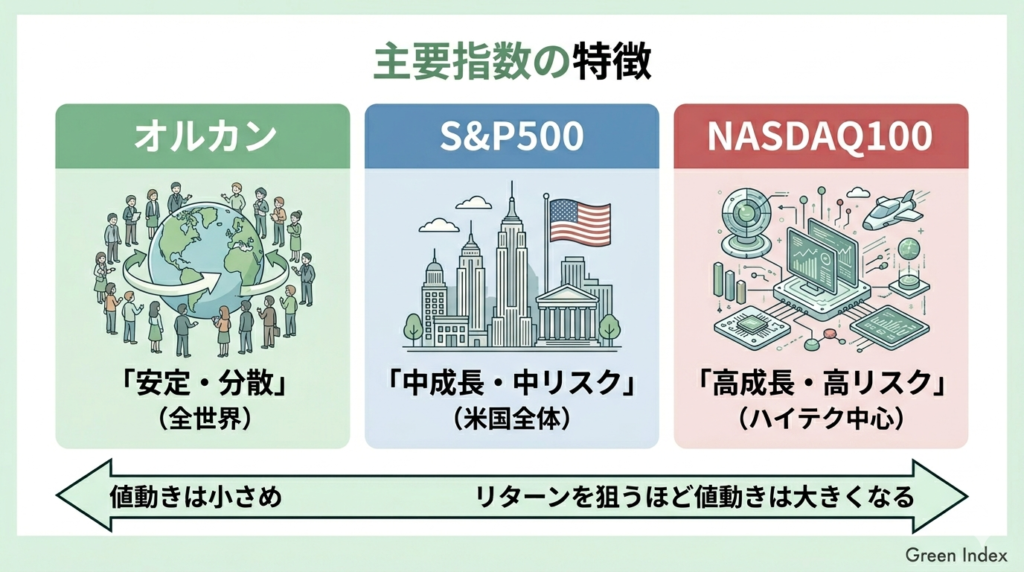 主要指数の特徴

オルカン

「安定・分散」
（全世界）

S&P500

「中成長・中リスク」
（米国全体）

NASDAQ100

「高成長・高リスク」
（ハイテク中心）

値動きは小さめ
リターンを狙うほど値動きは大きくなる

Green Index